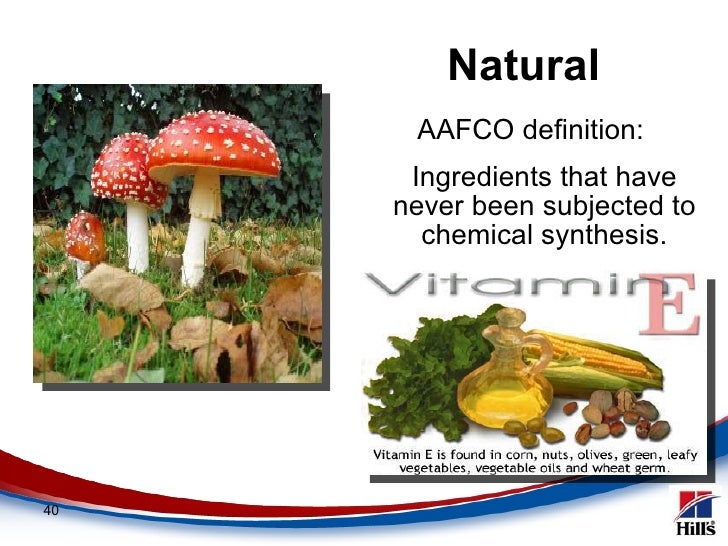 Natural

AAFCO definition:

Ingredients that have never been subjected to chemical synthesis.

Vitamin E

Vitamin E is found in corn, nuts, olives, green, leafy vegetables, vegetable oils and wheat germ.

40

Hill's